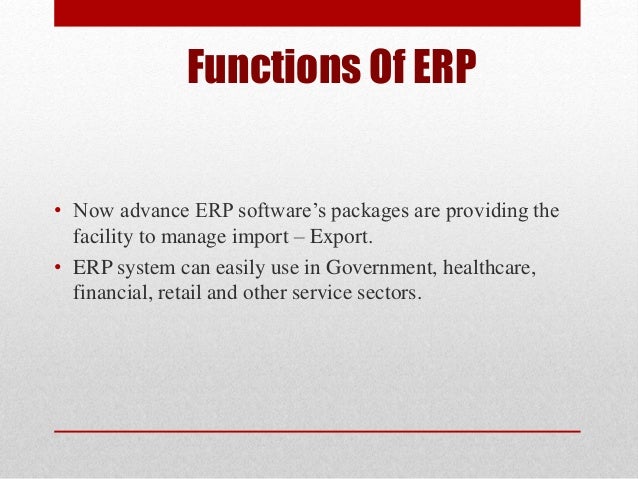 Functions Of ERP

• Now advance ERP software's packages are providing the facility to manage import – Export.

• ERP system can easily use in Government, healthcare, financial, retail and other service sectors.